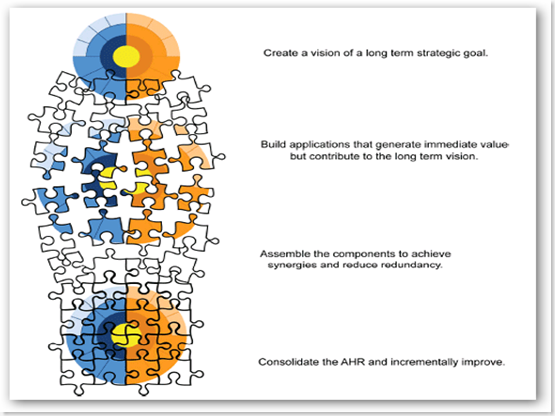 Create a vision of a long term strategic goal.

Build applications that generate immediate value but contribute to the long term vision.

Assemble the components to achieve synergies and reduce redundancy.

Consolidate the AHR and incrementally improve.